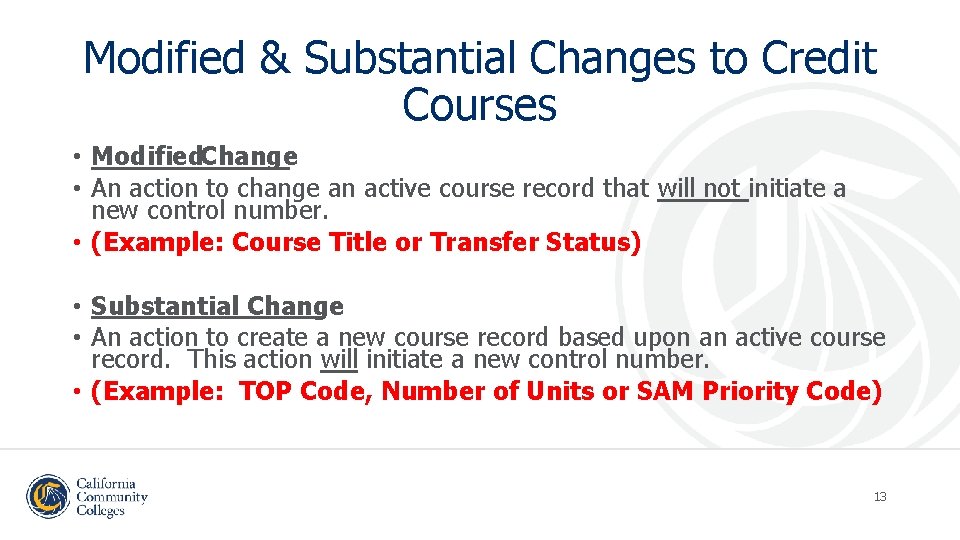 Modified & Substantial Changes to Credit Courses

• ModifiedChange
• An action to change an active course record that will not initiate a new control number.
• (Example: Course Title or Transfer Status)

• Substantial Change
• An action to create a new course record based upon an active course record. This action will initiate a new control number.
• (Example: TOP Code, Number of Units or SAM Priority Code)

California Community Colleges

13